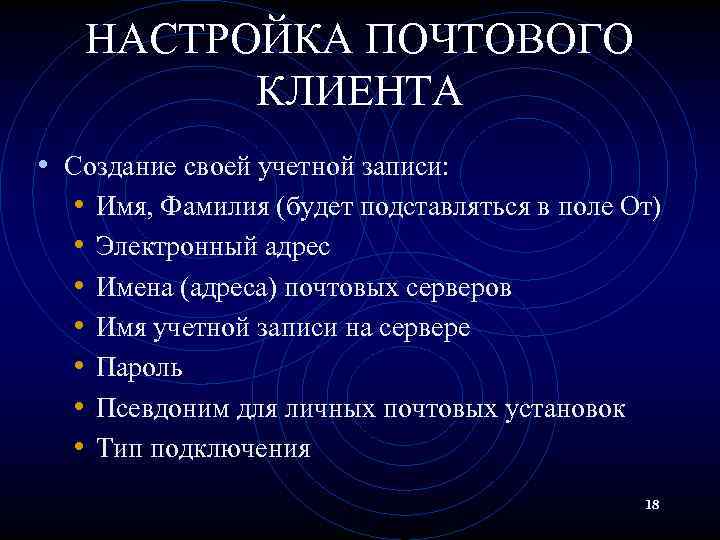 НАСТРОЙКА ПОЧТОВОГО КЛИЕНТА

• Создание своей учетной записи:
• Имя, Фамилия (будет подставляться в поле От)
• Электронный адрес
• Имена (адреса) почтовых серверов
• Имя учетной записи на сервере
• Пароль
• Псевдоним для личных почтовых установок
• Тип подключения

18